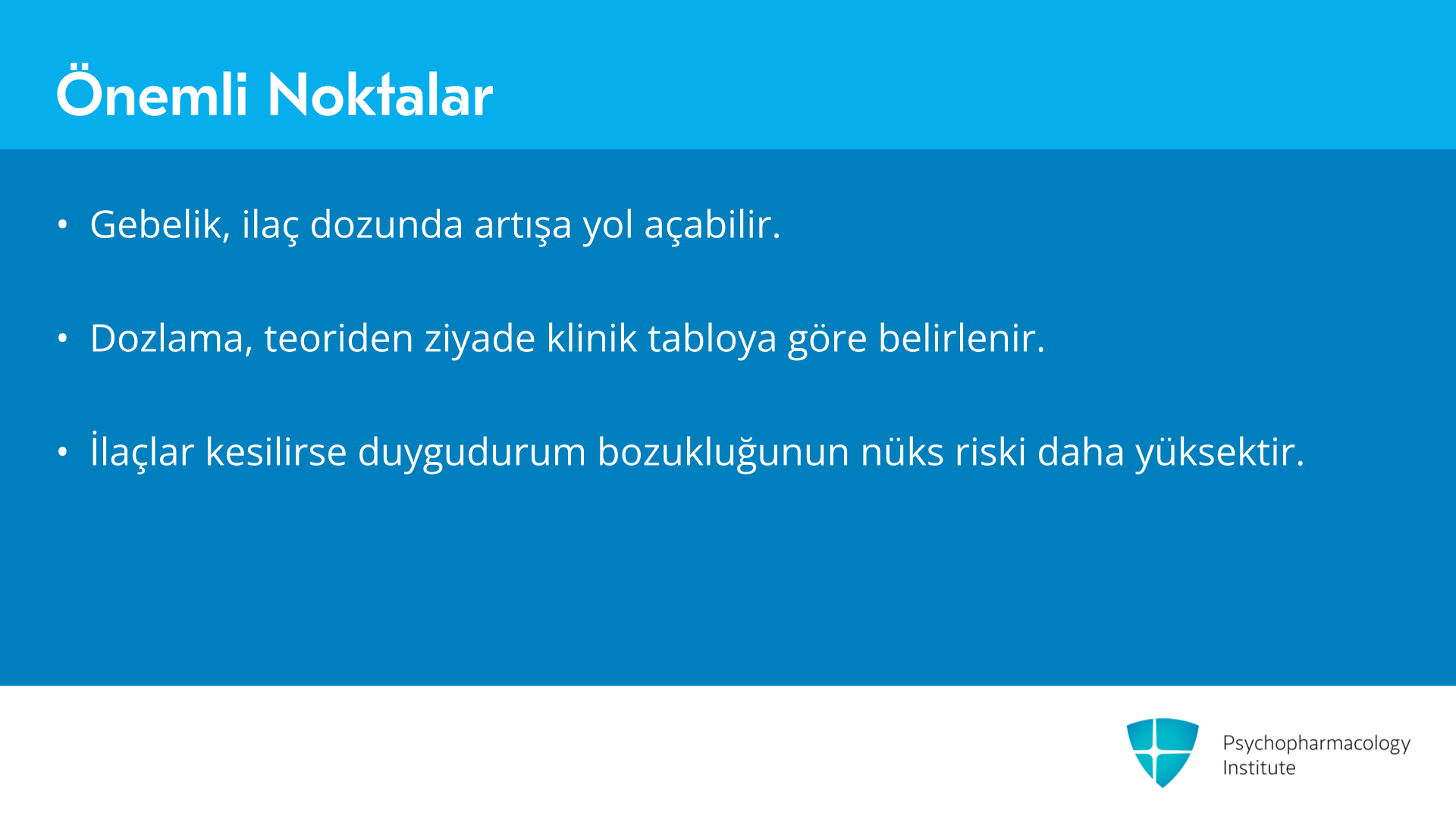 Önemli Noktalar

• Gebelik, ilaç dozunda artışa yol açabilir.

• Dozlama, teoriden ziyade klinik tabloya göre belirlenir.

• İlaçlar kesilirse duygudurum bozukluğunun nüks riski daha yüksektir.

Psychopharmacology Institute